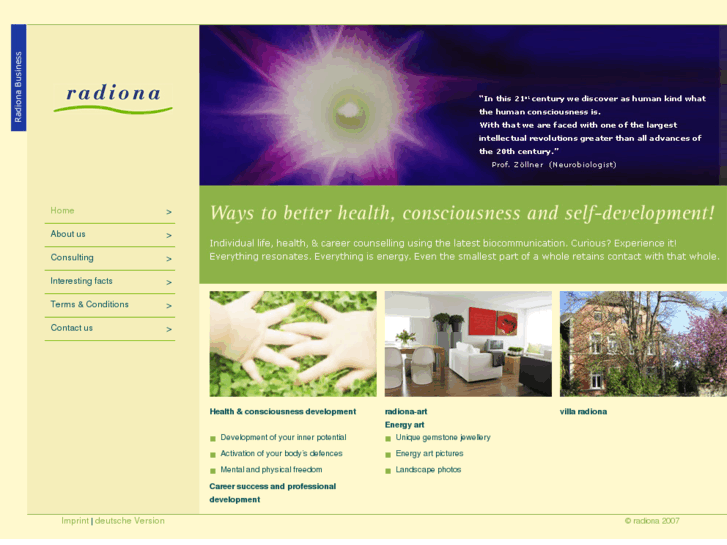 Radiona Business

radiona

"In this 21st century we discover as human kind what the human consciousness is.
With that we are faced with one of the largest intellectual revolutions greater than all advances of the 20th century."
Prof. Zöllner (Neurobiologist)

Home >
About us >
Consulting >
Interesting facts >
Terms & Conditions >
Contact us >

Ways to better health, consciousness and self-development!

Individual life, health, & career counselling using the latest biocommunication. Curious? Experience it! Everything resonates. Everything is energy. Even the smallest part of a whole retains contact with that whole.

Health & consciousness development

Development of your inner potential
Activation of your body's defences
Mental and physical freedom

Career success and professional development

radiona-art
Energy art

Unique gemstone jewellery
Energy art pictures
Landscape photos

villa radiona

Imprint | deutsche Version

© radiona 2007